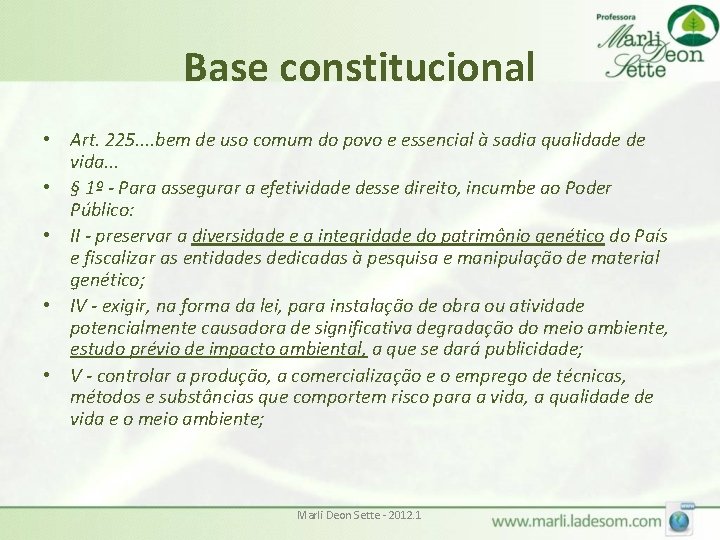 Professora
Marli Deon Sette

Base constitucional

• Art. 225....bem de uso comum do povo e essencial à sadia qualidade de vida...
• § 1º - Para assegurar a efetividade desse direito, incumbe ao Poder Público:
• II - preservar a diversidade e a integridade do patrimônio genético do País e fiscalizar as entidades dedicadas à pesquisa e manipulação de material genético;
• IV - exigir, na forma da lei, para instalação de obra ou atividade potencialmente causadora de significativa degradação do meio ambiente, estudo prévio de impacto ambiental, a que se dará publicidade;
• V - controlar a produção, a comercialização e o emprego de técnicas, métodos e substâncias que comportem risco para a vida, a qualidade de vida e o meio ambiente;

Marli Deon Sette - 2012.1

www.marli.ladesom.com